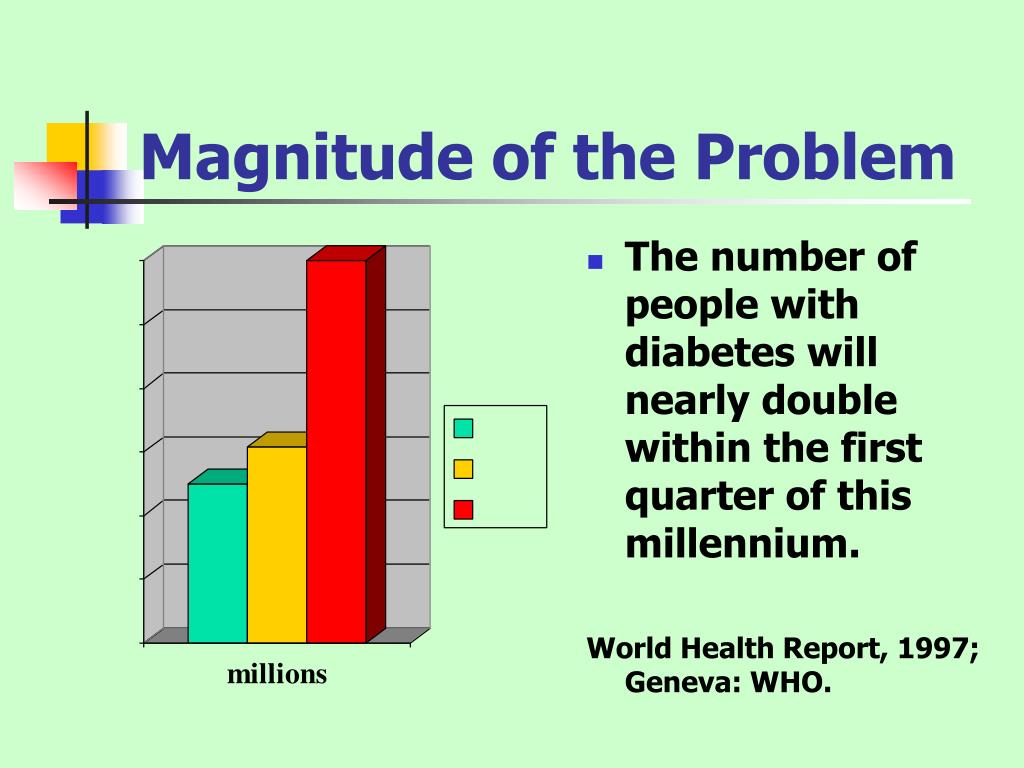 Magnitude of the Problem

millions

The number of people with diabetes will nearly double within the first quarter of this millennium.

World Health Report, 1997; Geneva: WHO.